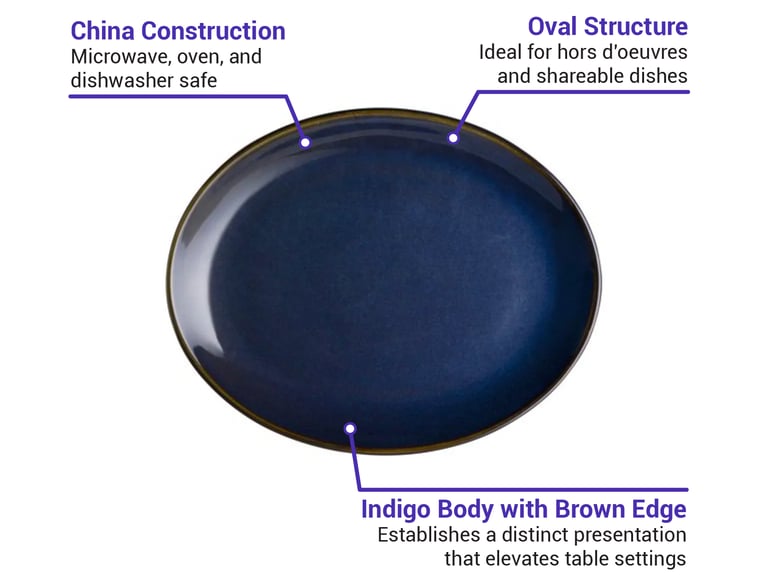 China Construction
Microwave, oven, and dishwasher safe

Oval Structure
Ideal for hors d'oeuvres and shareable dishes

Indigo Body with Brown Edge
Establishes a distinct presentation that elevates table settings